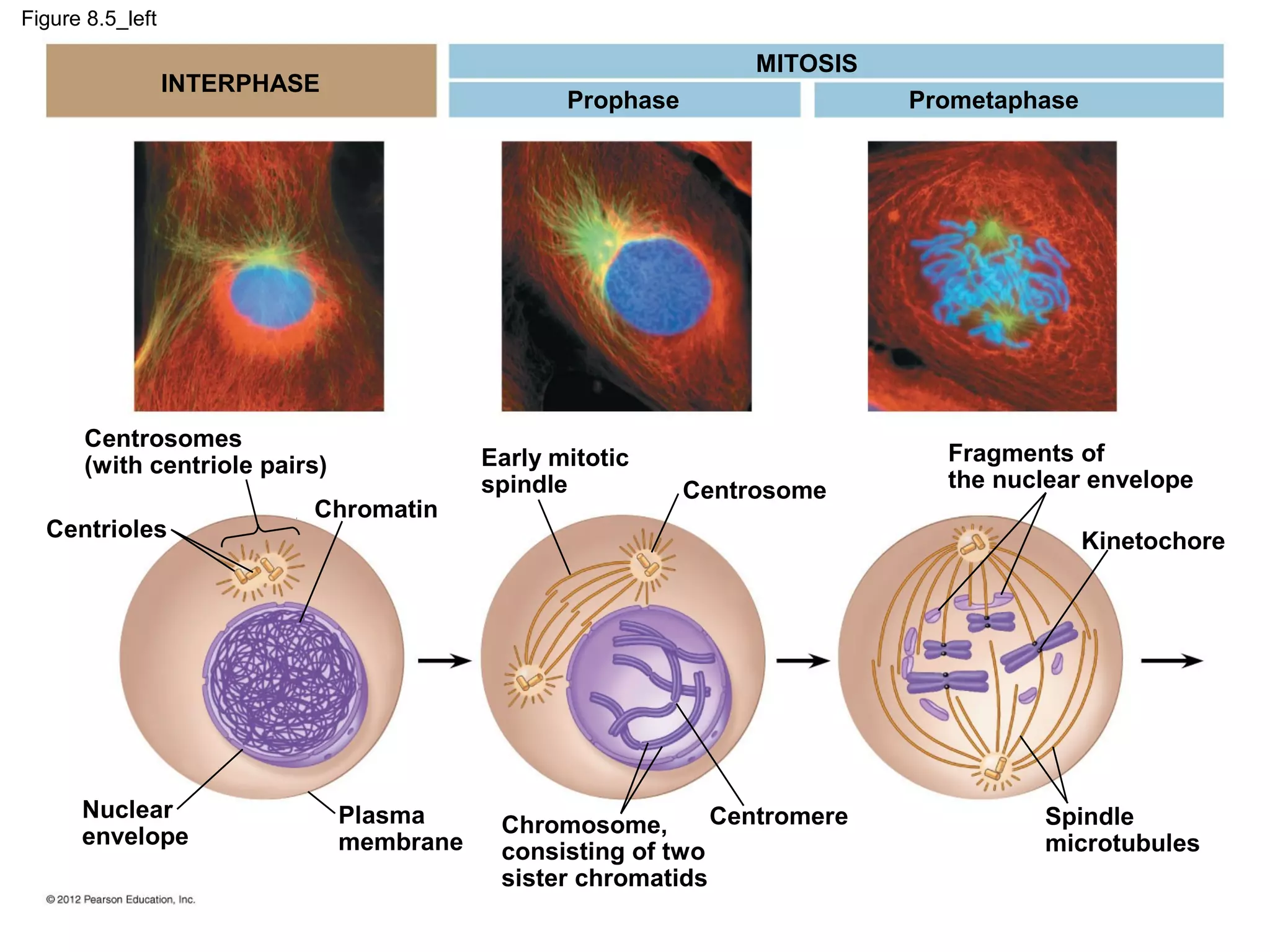 Figure 8.5_left

INTERPHASE

MITOSIS

Prophase

Prometaphase

Centrosomes (with centriole pairs)

Centrioles

Chromatin

Nuclear envelope

Plasma membrane

Early mitotic spindle

Centrosome

Chromosome, consisting of two sister chromatids

Centromere

Fragments of the nuclear envelope

Kinetochore

Spindle microtubules

© 2012 Pearson Education, Inc.